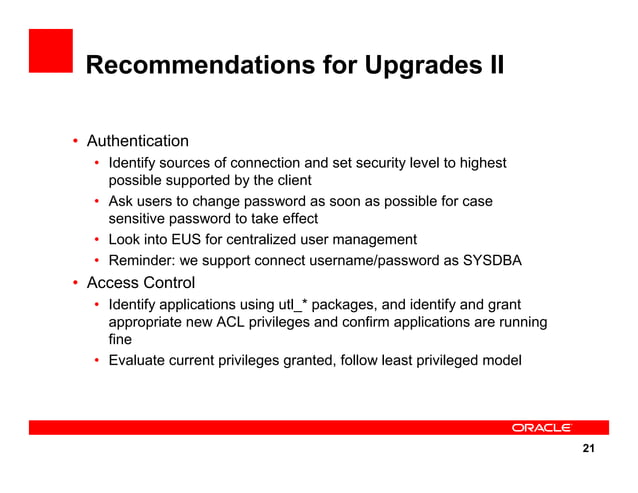 Recommendations for Upgrades II

• Authentication
  • Identify sources of connection and set security level to highest possible supported by the client
  • Ask users to change password as soon as possible for case sensitive password to take effect
  • Look into EUS for centralized user management
  • Reminder: we support connect username/password as SYSDBA
• Access Control
  • Identify applications using utl_* packages, and identify and grant appropriate new ACL privileges and confirm applications are running fine
  • Evaluate current privileges granted, follow least privileged model

ORACLE

21